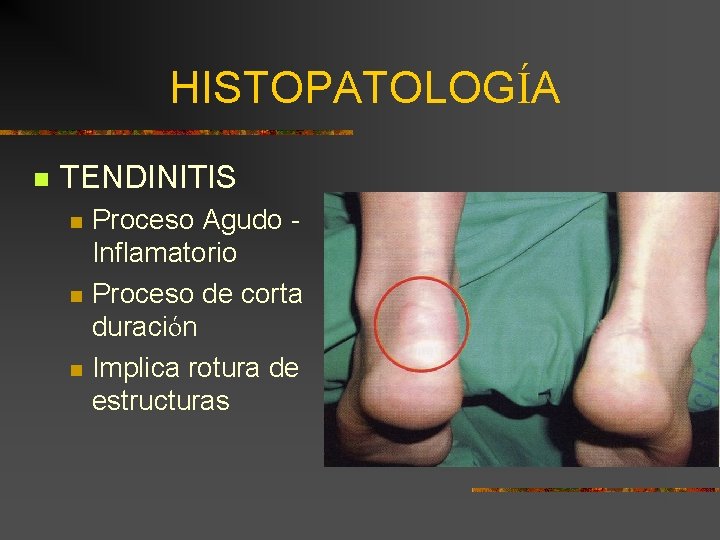 HISTOPATOLOGÍA

TENDINITIS

Proceso Agudo - Inflamatorio

Proceso de corta duración

Implica rotura de estructuras